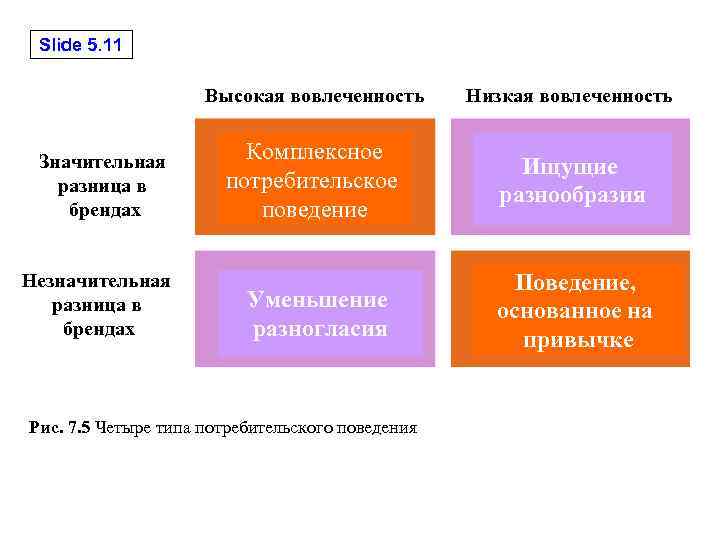 Slide 5.11

|  | Высокая вовлеченность | Низкая вовлеченность |
|---|---|---|
| Значительная разница в брендах | Комплексное потребительское поведение | Ищущие разнообразия |
| Незначительная разница в брендах | Уменьшение разногласия | Поведение, основанное на привычке |

Рис. 7.5 Четыре типа потребительского поведения